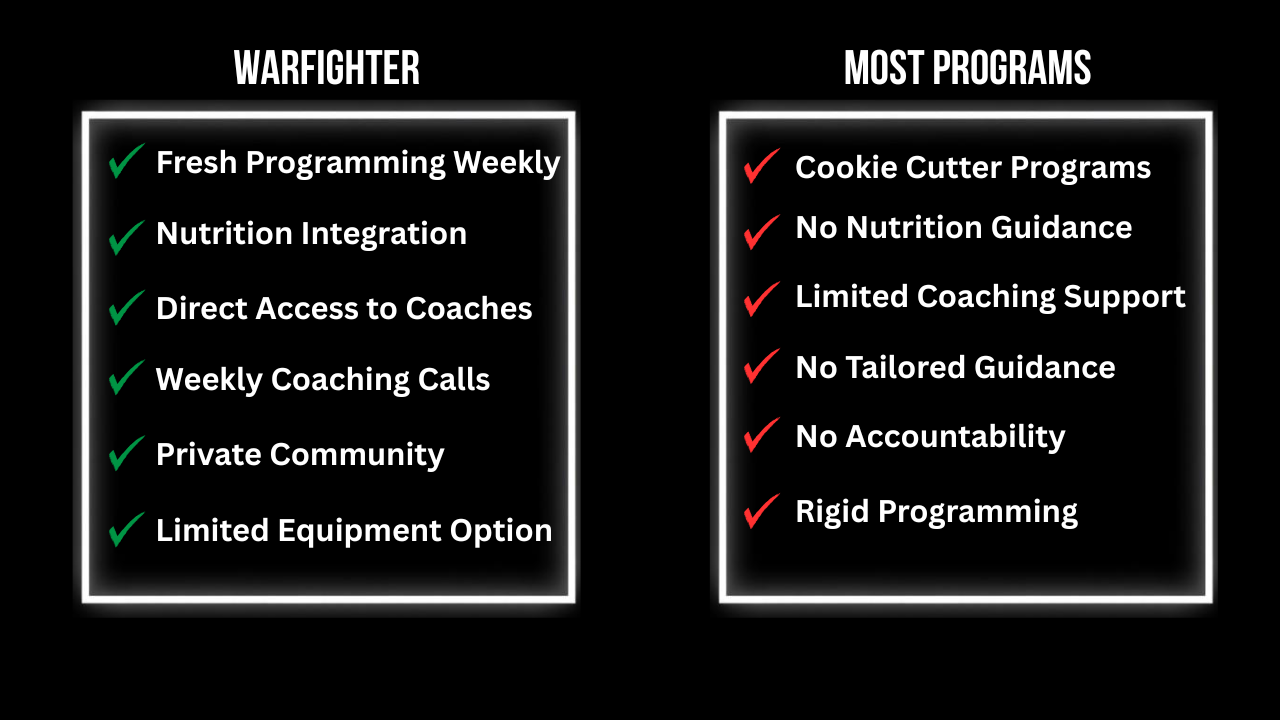 WARFIGHTER

✓ Fresh Programming Weekly
✓ Nutrition Integration
✓ Direct Access to Coaches
✓ Weekly Coaching Calls
✓ Private Community
✓ Limited Equipment Option

MOST PROGRAMS

✓ Cookie Cutter Programs
✓ No Nutrition Guidance
✓ Limited Coaching Support
✓ No Tailored Guidance
✓ No Accountability
✓ Rigid Programming